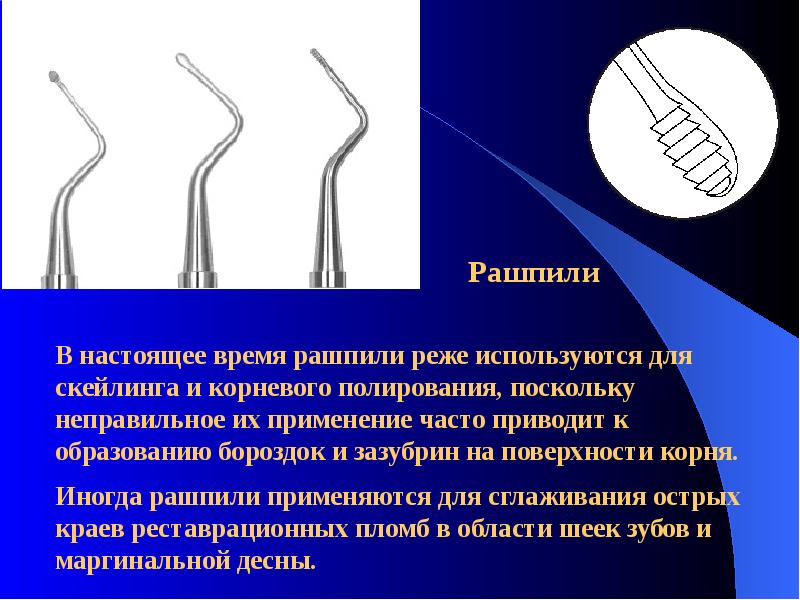 Рашпили

В настоящее время рашпили реже используются для скейлинга и корневого полирования, поскольку неправильное их применение часто приводит к образованию бороздок и зазубрин на поверхности корня.

Иногда рашпили применяются для сглаживания острых краев реставрационных пломб в области шеек зубов и маргинальной десны.